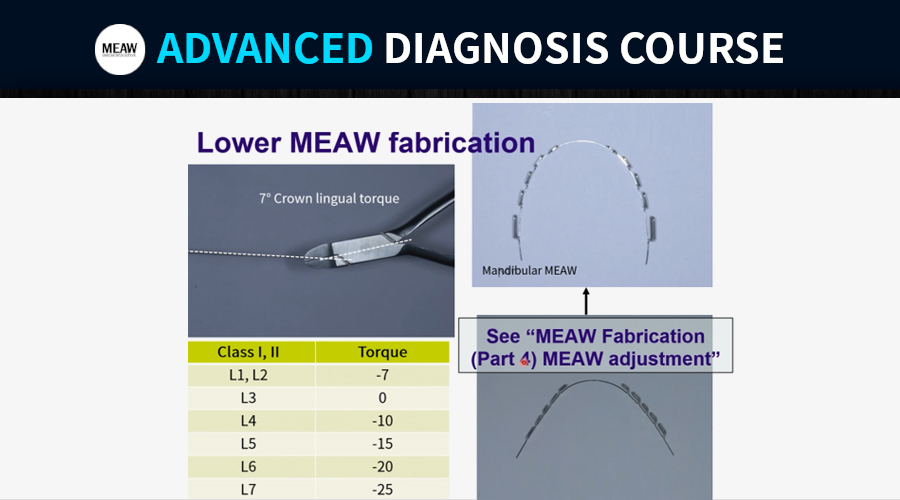 MEAW ADVANCED DIAGNOSIS COURSE

Lower MEAW fabrication

7° Crown lingual torque

| Class I, II | Torque |
|---|---|
| L1, L2 | -7 |
| L3 | 0 |
| L4 | -10 |
| L5 | -15 |
| L6 | -20 |
| L7 | -25 |

Mandibular MEAW

See "MEAW Fabrication (Part 4) MEAW adjustment"